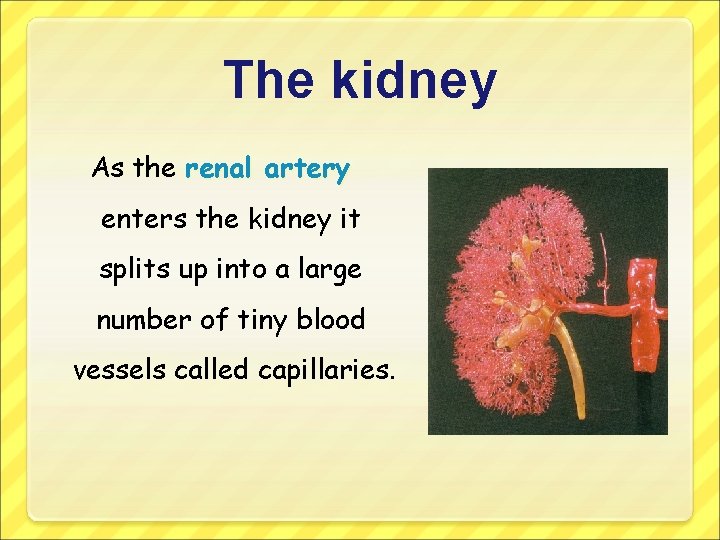 The kidney

As the renal artery enters the kidney it splits up into a large number of tiny blood vessels called capillaries.